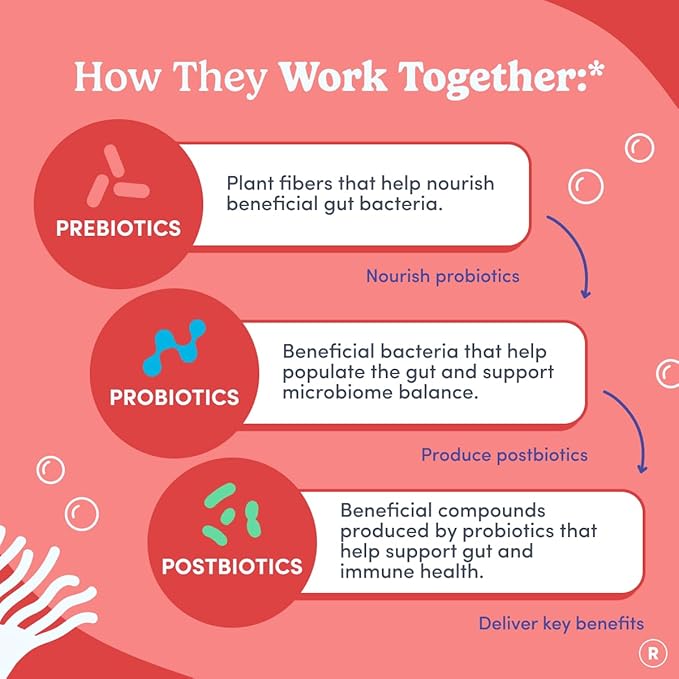 How They Work Together:*

PREBIOTICS

Plant fibers that help nourish beneficial gut bacteria.

Nourish probiotics

PROBIOTICS

Beneficial bacteria that help populate the gut and support microbiome balance.

Produce postbiotics

POSTBIOTICS

Beneficial compounds produced by probiotics that help support gut and immune health.

Deliver key benefits

R